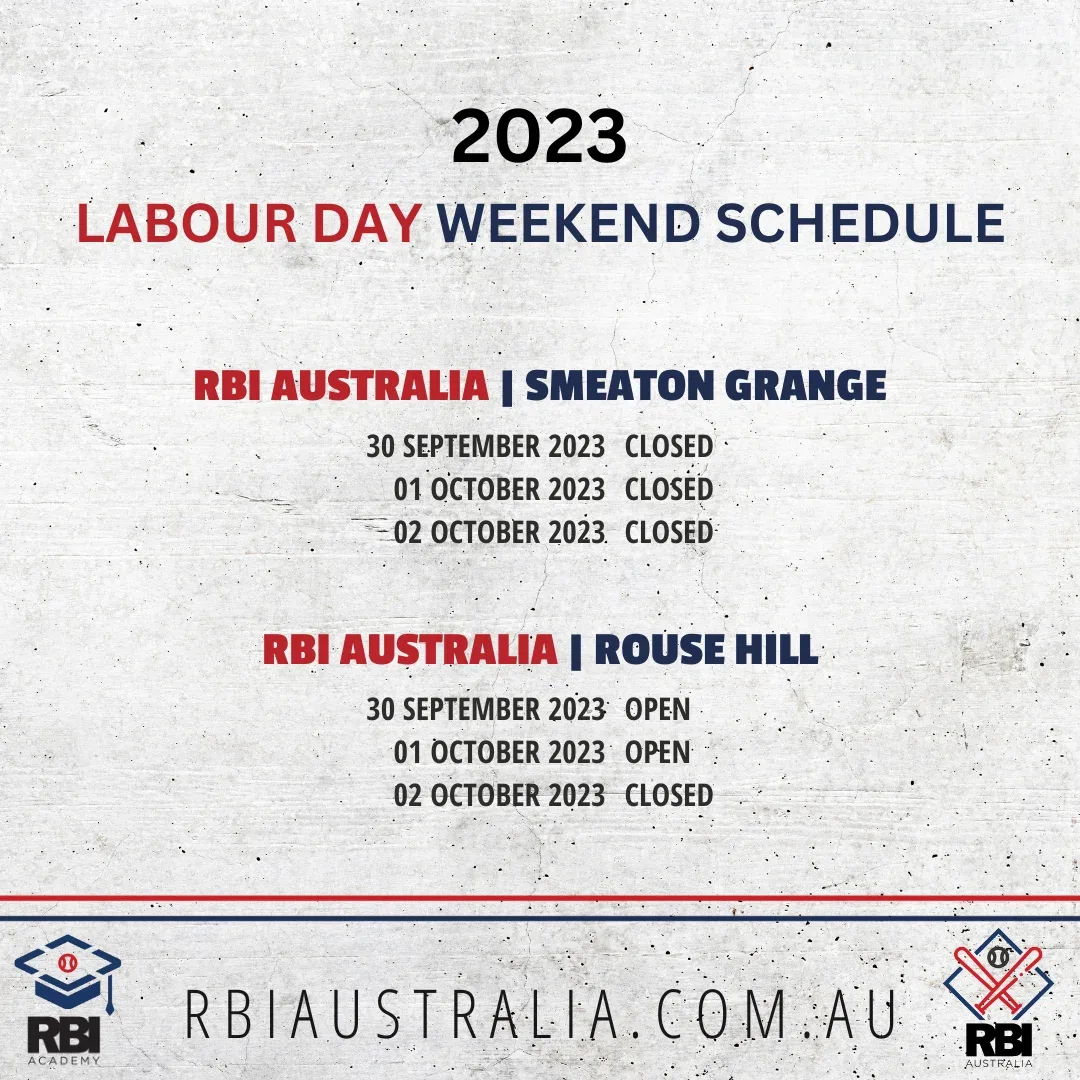 2023

LABOUR DAY WEEKEND SCHEDULE

RBI AUSTRALIA | SMEATON GRANGE

30 SEPTEMBER 2023 CLOSED
01 OCTOBER 2023 CLOSED
02 OCTOBER 2023 CLOSED

RBI AUSTRALIA | ROUSE HILL

30 SEPTEMBER 2023 OPEN
01 OCTOBER 2023 OPEN
02 OCTOBER 2023 CLOSED

RBI ACADEMY

RBIAUSTRALIA.COM.AU

RBI AUSTRALIA